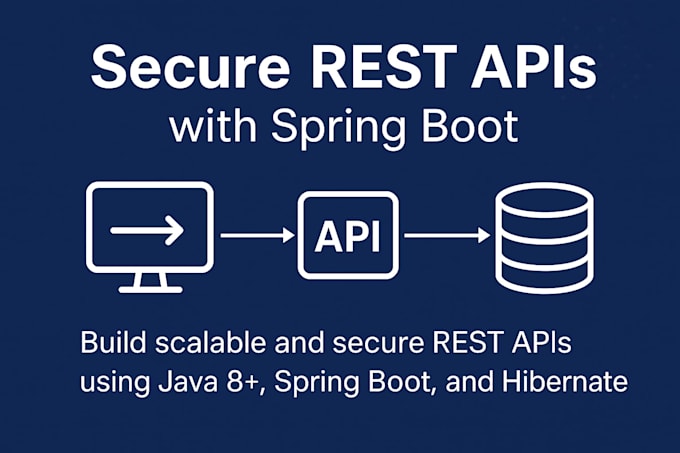 Secure REST APIs
with Spring Boot

API

Build scalable and secure REST APIs using Java 8+, Spring Boot, and Hibernate